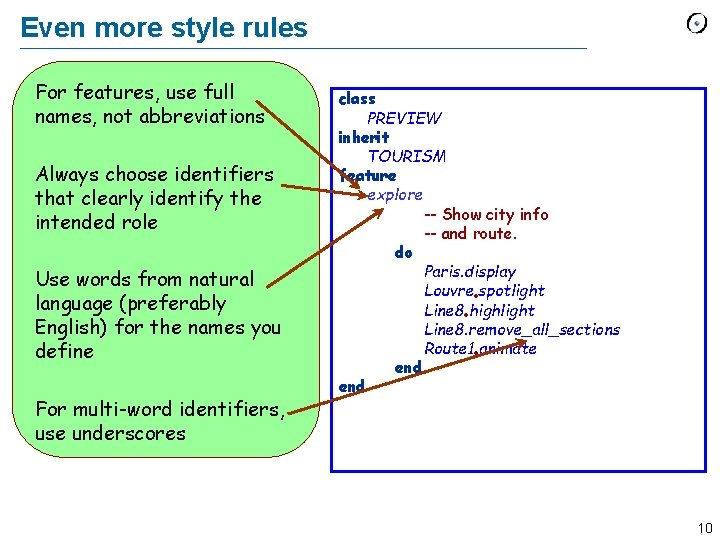 Even more style rules

For features, use full names, not abbreviations

Always choose identifiers that clearly identify the intended role

Use words from natural language (preferably English) for the names you define

For multi-word identifiers, use underscores

class
PREVIEW
inherit
TOURISM
feature
explore
-- Show city info
-- and route.
do
Paris.display
Louvre.spotlight
Line8.highlight
Line8.remove_all_sections
Route1.animate
end
end

10